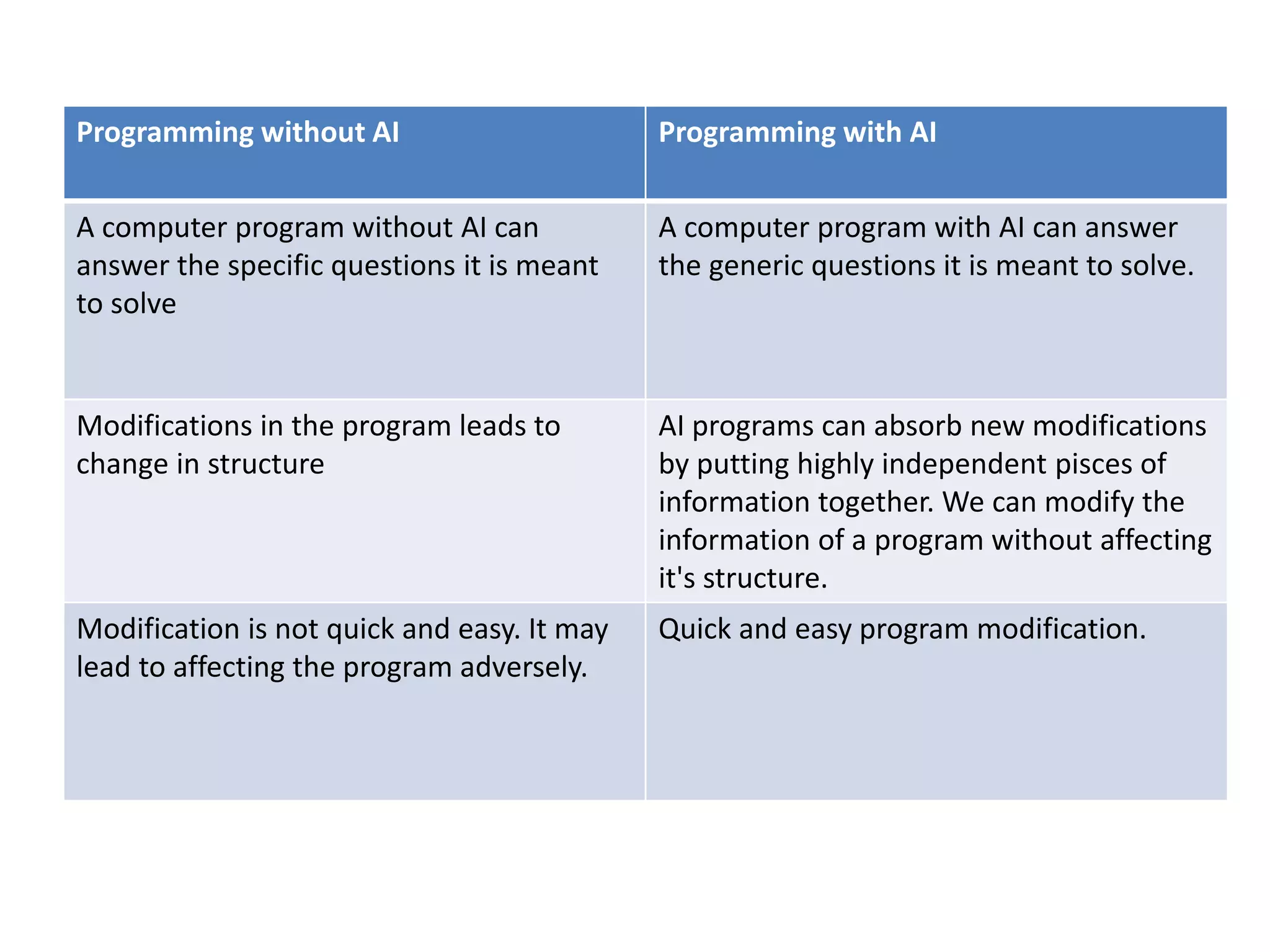 | Programming without AI | Programming with AI |
|---|---|
| A computer program without AI can answer the specific questions it is meant to solve | A computer program with AI can answer the generic questions it is meant to solve. |
| Modifications in the program leads to change in structure | AI programs can absorb new modifications by putting highly independent pisces of information together. We can modify the information of a program without affecting it's structure. |
| Modification is not quick and easy. It may lead to affecting the program adversely. | Quick and easy program modification. |